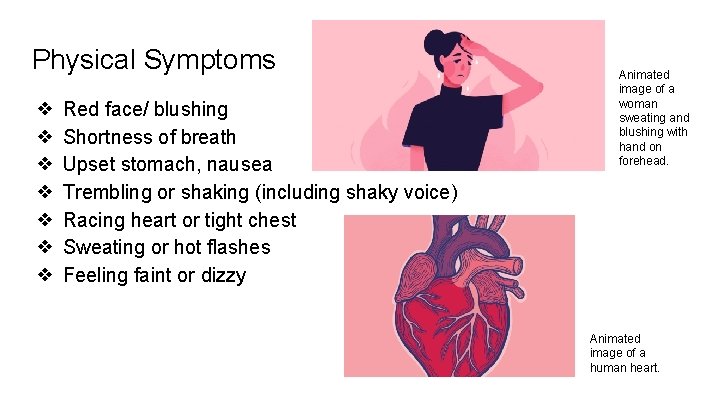 Physical Symptoms

❖ Red face/ blushing
❖ Shortness of breath
❖ Upset stomach, nausea
❖ Trembling or shaking (including shaky voice)
❖ Racing heart or tight chest
❖ Sweating or hot flashes
❖ Feeling faint or dizzy

Animated image of a woman sweating and blushing with hand on forehead.

Animated image of a human heart.